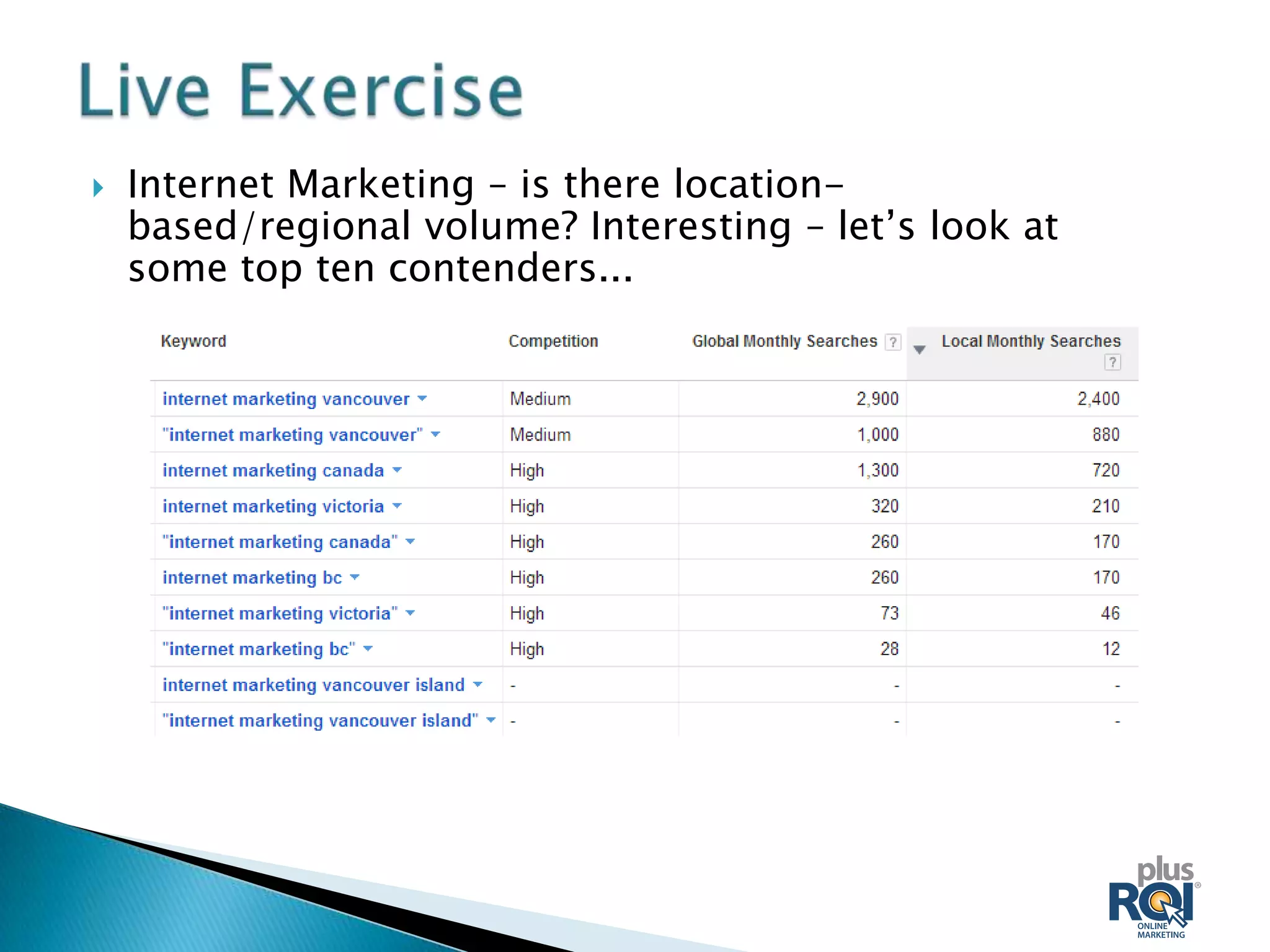 Live Exercise

Internet Marketing – is there location-based/regional volume? Interesting – let's look at some top ten contenders...

| Keyword | Competition | Global Monthly Searches ? | Local Monthly Searches ? |
|---|---|---|---|
| internet marketing vancouver | Medium | 2,900 | 2,400 |
| "internet marketing vancouver" | Medium | 1,000 | 880 |
| internet marketing canada | High | 1,300 | 720 |
| internet marketing victoria | High | 320 | 210 |
| "internet marketing canada" | High | 260 | 170 |
| internet marketing bc | High | 260 | 170 |
| "internet marketing victoria" | High | 73 | 46 |
| "internet marketing bc" | High | 28 | 12 |
| internet marketing vancouver island | - | - | - |
| "internet marketing vancouver island" | - | - | - |

plus ROI ONLINE MARKETING